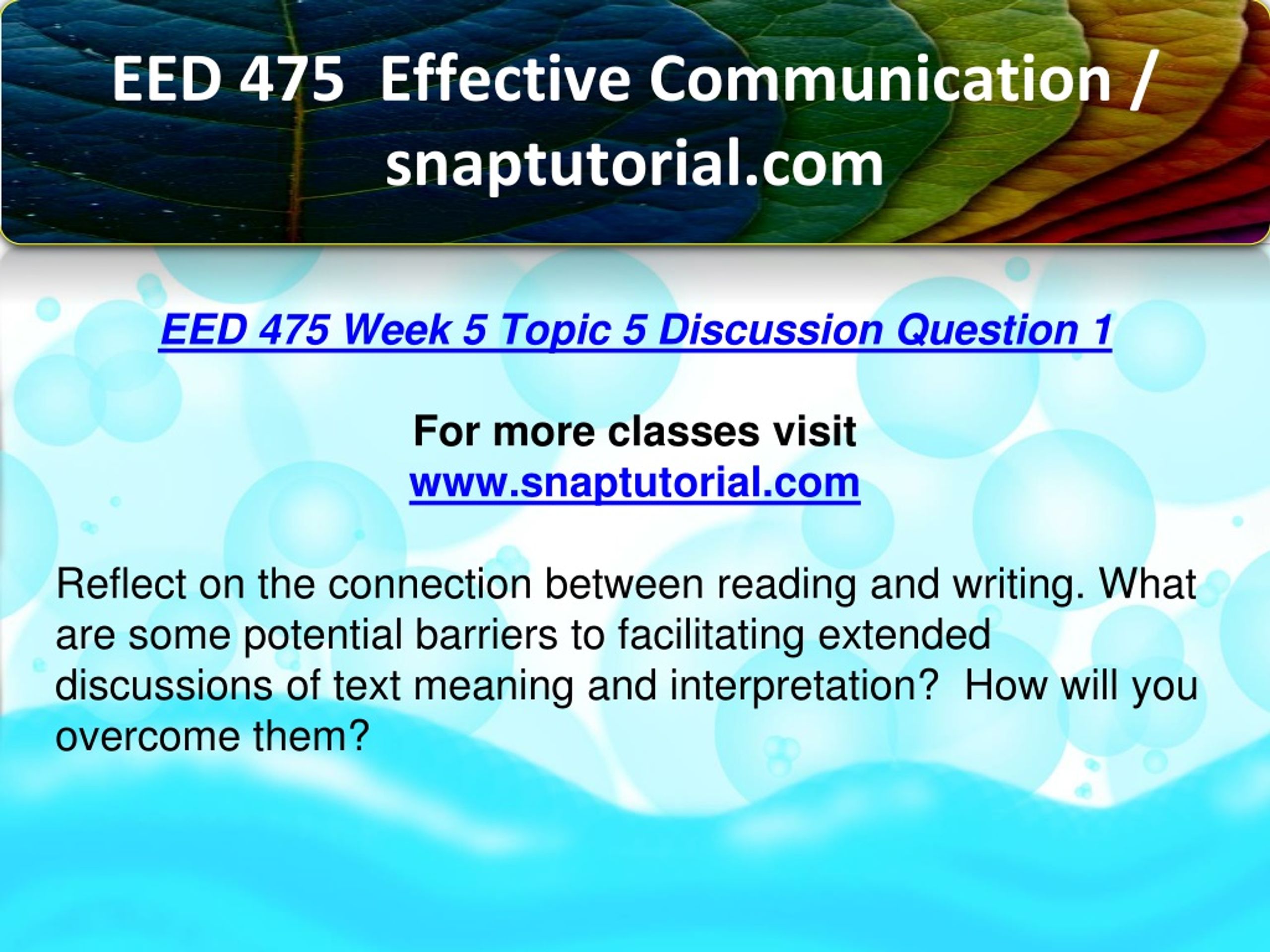 EED 475 Effective Communication / snaptutorial.com

EED 475 Week 5 Topic 5 Discussion Question 1

For more classes visit
www.snaptutorial.com

Reflect on the connection between reading and writing. What are some potential barriers to facilitating extended discussions of text meaning and interpretation? How will you overcome them?